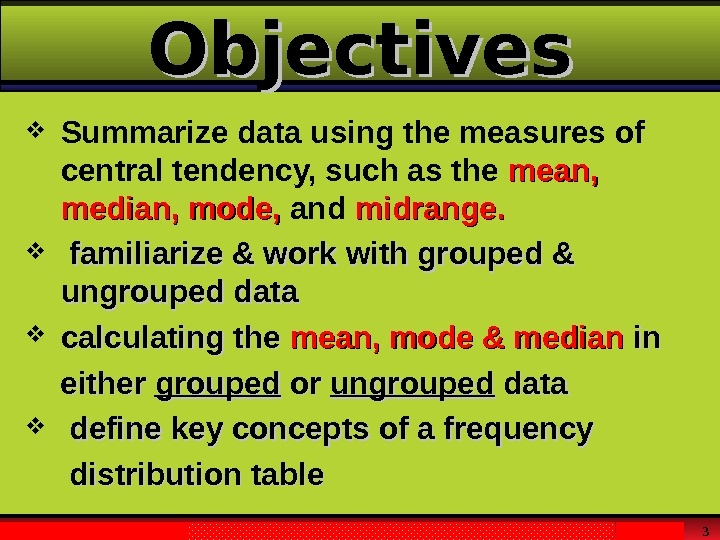 Objectives

❖ Summarize data using the measures of central tendency, such as the mean, median, mode, and midrange.

❖ familiarize & work with grouped & ungrouped data

❖ calculating the mean, mode & median in either grouped or ungrouped data

❖ define key concepts of a frequency distribution table

3